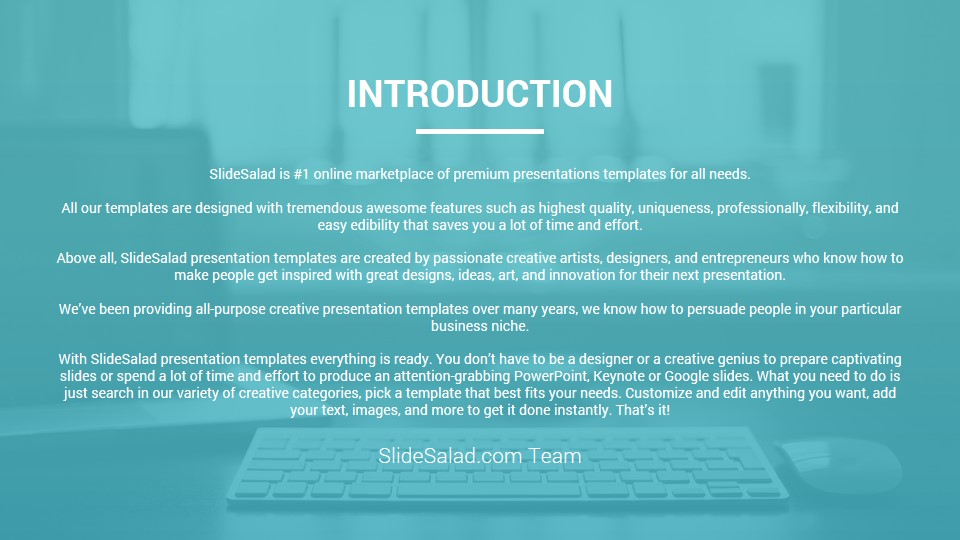 INTRODUCTION

SlideSalad is #1 online marketplace of premium presentations templates for all needs.

All our templates are designed with tremendous awesome features such as highest quality, uniqueness, professionally, flexibility, and easy edibility that saves you a lot of time and effort.

Above all, SlideSalad presentation templates are created by passionate creative artists, designers, and entrepreneurs who know how to make people get inspired with great designs, ideas, art, and innovation for their next presentation.

We've been providing all-purpose creative presentation templates over many years, we know how to persuade people in your particular business niche.

With SlideSalad presentation templates everything is ready. You don't have to be a designer or a creative genius to prepare captivating slides or spend a lot of time and effort to produce an attention-grabbing PowerPoint, Keynote or Google slides. What you need to do is just search in our variety of creative categories, pick a template that best fits your needs. Customize and edit anything you want, add your text, images, and more to get it done instantly. That's it!

SlideSalad.com Team